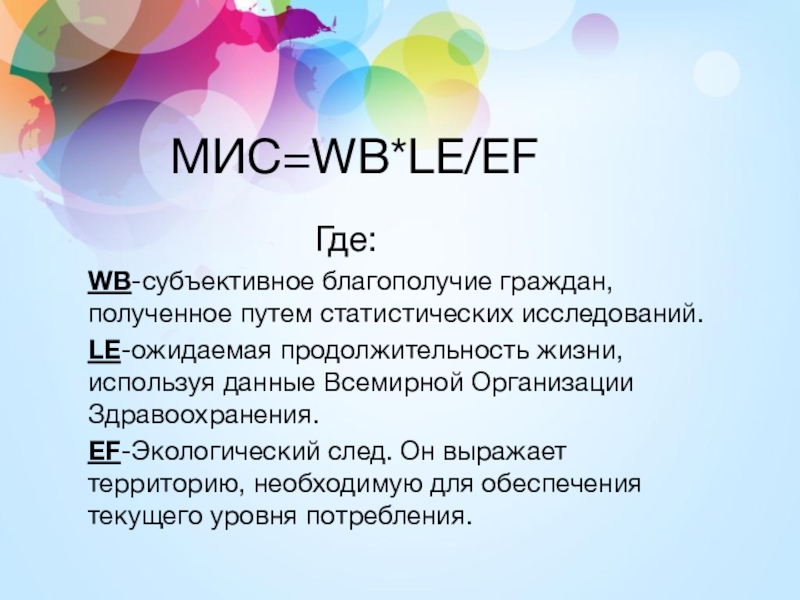 МИС=WB*LE/EF

Где:

WB-субъективное благополучие граждан, полученное путем статистических исследований.

LE-ожидаемая продолжительность жизни, используя данные Всемирной Организации Здравоохранения.

EF-Экологический след. Он выражает территорию, необходимую для обеспечения текущего уровня потребления.